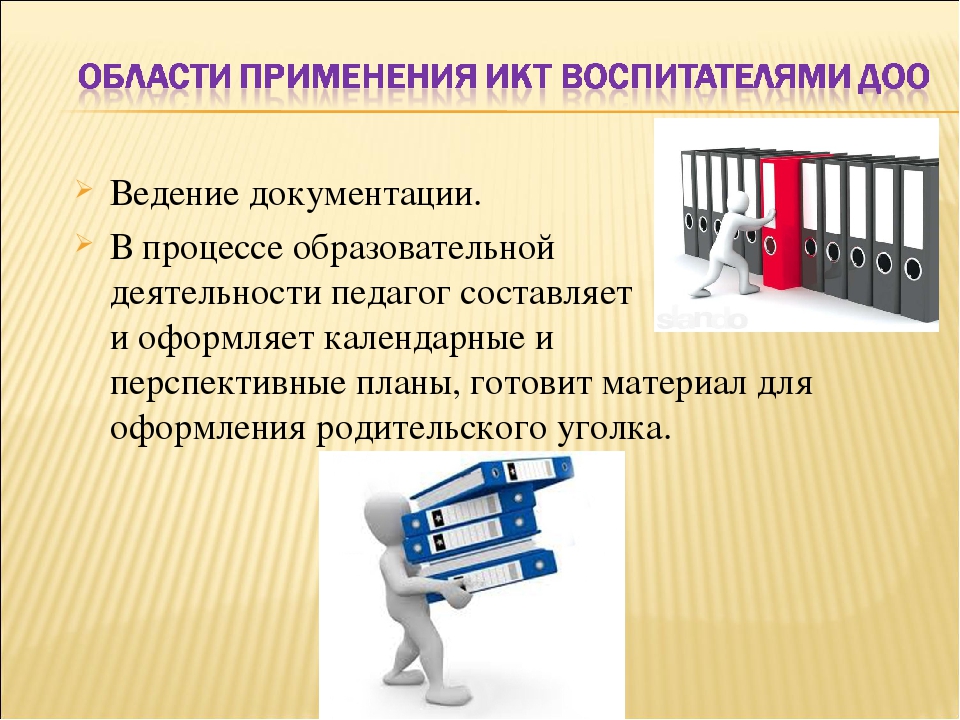 ОБЛАСТИ ПРИМЕНЕНИЯ ИКТ ВОСПИТАТЕЛЯМИ ДОО

Ведение документации.

В процессе образовательной деятельности педагог составляет и оформляет календарные и перспективные планы, готовит материал для оформления родительского уголка.

slando